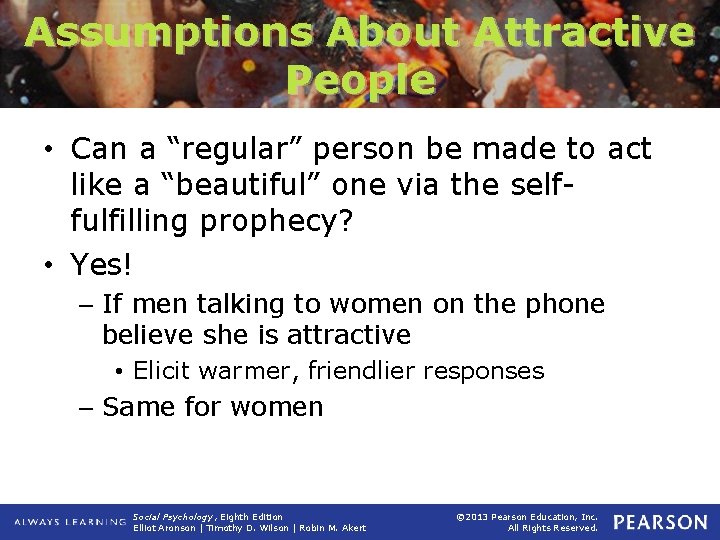 Assumptions About Attractive People

• Can a “regular” person be made to act like a “beautiful” one via the self-fulfilling prophecy?

• Yes!

– If men talking to women on the phone believe she is attractive

• Elicit warmer, friendlier responses

– Same for women

ALWAYS LEARNING

Social Psychology, Eighth Edition
Elliot Aronson | Timothy D. Wilson | Robin M. Akert

©2013 Pearson Education, Inc.
All Rights Reserved.

PEARSON